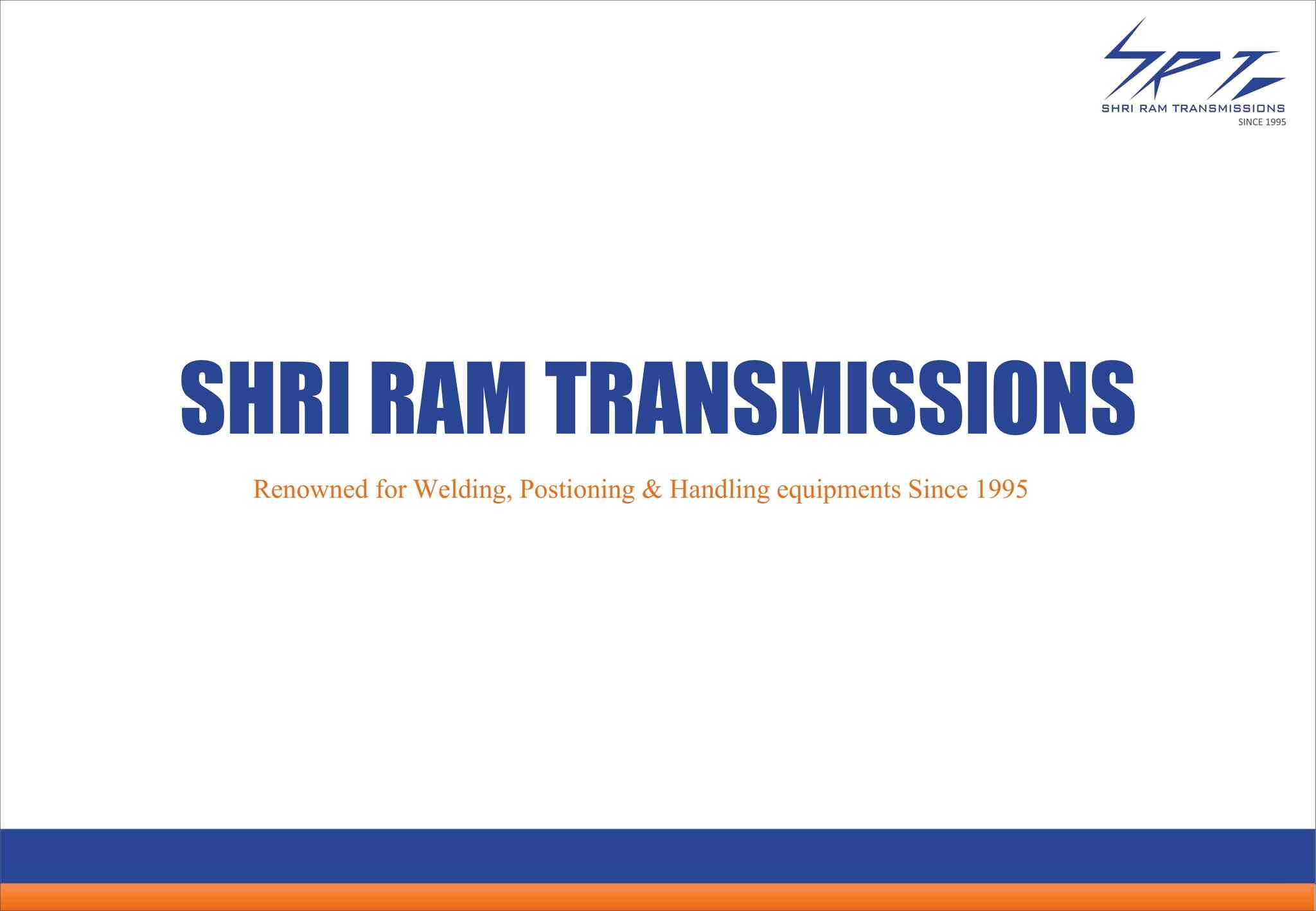 SRT
SHRI RAM TRANSMISSIONS
SINCE 1995

SHRI RAM TRANSMISSIONS

Renowned for Welding, Postioning & Handling equipments Since 1995